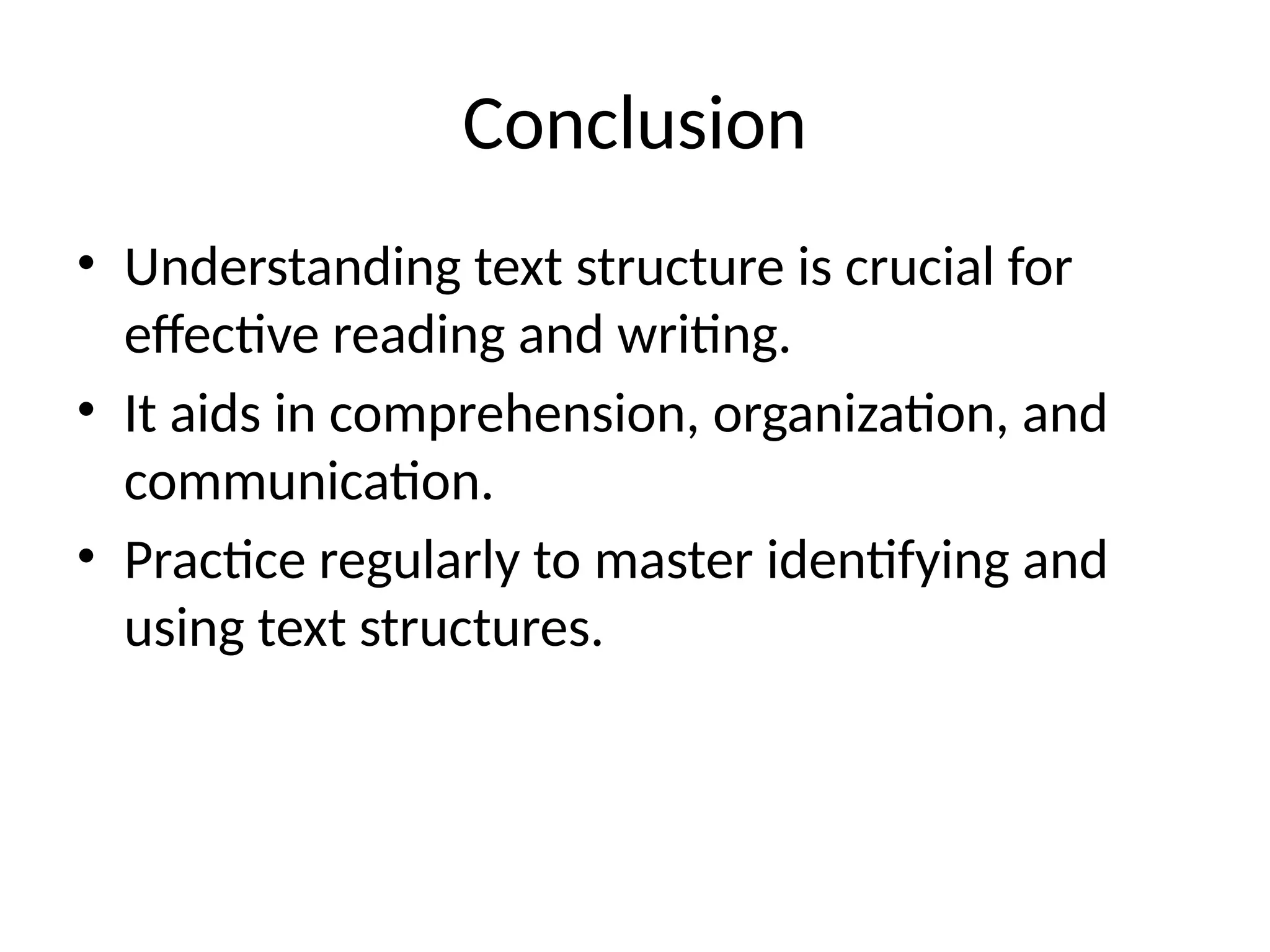 Conclusion

• Understanding text structure is crucial for effective reading and writing.
• It aids in comprehension, organization, and communication.
• Practice regularly to master identifying and using text structures.